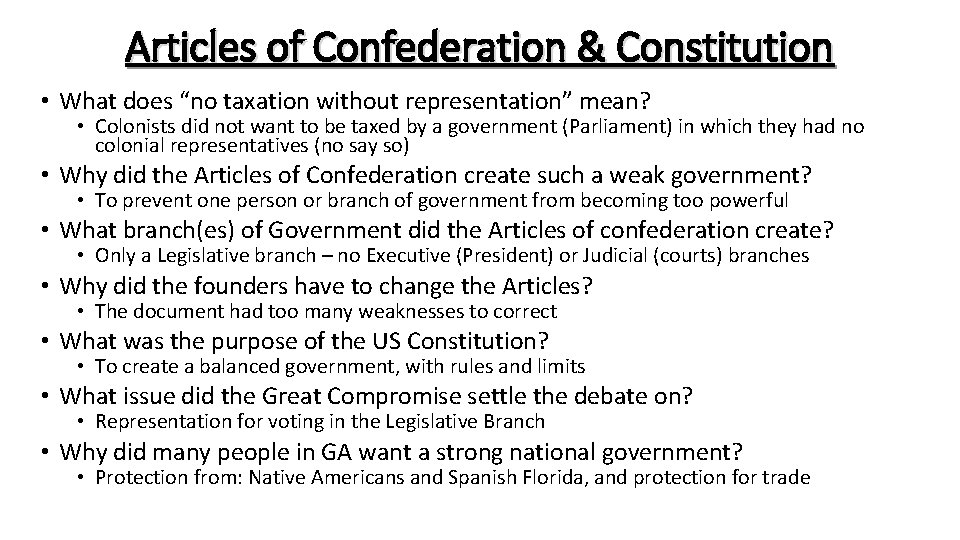 Articles of Confederation & Constitution

• What does “no taxation without representation” mean?
  • Colonists did not want to be taxed by a government (Parliament) in which they had no colonial representatives (no say so)
• Why did the Articles of Confederation create such a weak government?
  • To prevent one person or branch of government from becoming too powerful
• What branch(es) of Government did the Articles of confederation create?
  • Only a Legislative branch – no Executive (President) or Judicial (courts) branches
• Why did the founders have to change the Articles?
  • The document had too many weaknesses to correct
• What was the purpose of the US Constitution?
  • To create a balanced government, with rules and limits
• What issue did the Great Compromise settle the debate on?
  • Representation for voting in the Legislative Branch
• Why did many people in GA want a strong national government?
  • Protection from: Native Americans and Spanish Florida, and protection for trade